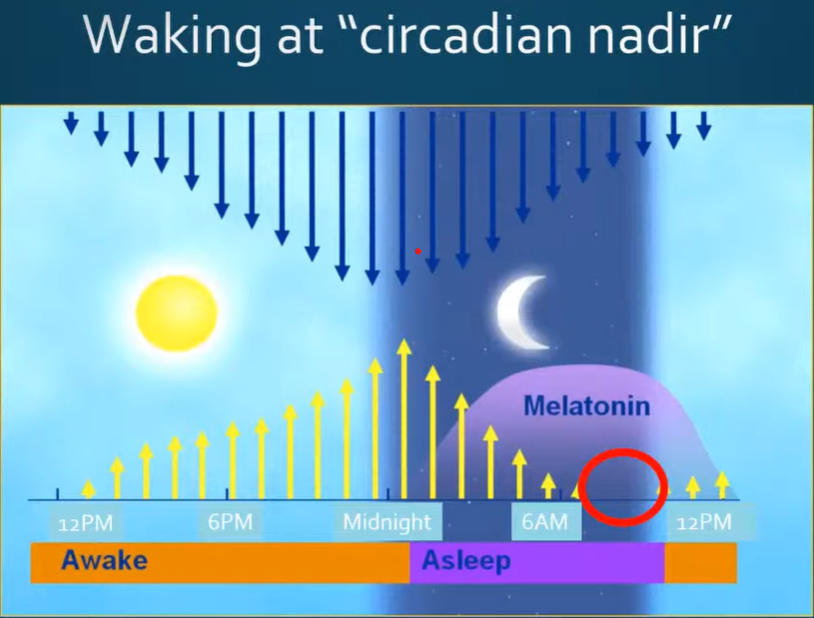 Waking at “circadian nadir”

Melatonin

12PM
6PM
Midnight
6AM
12PM

Awake
Asleep